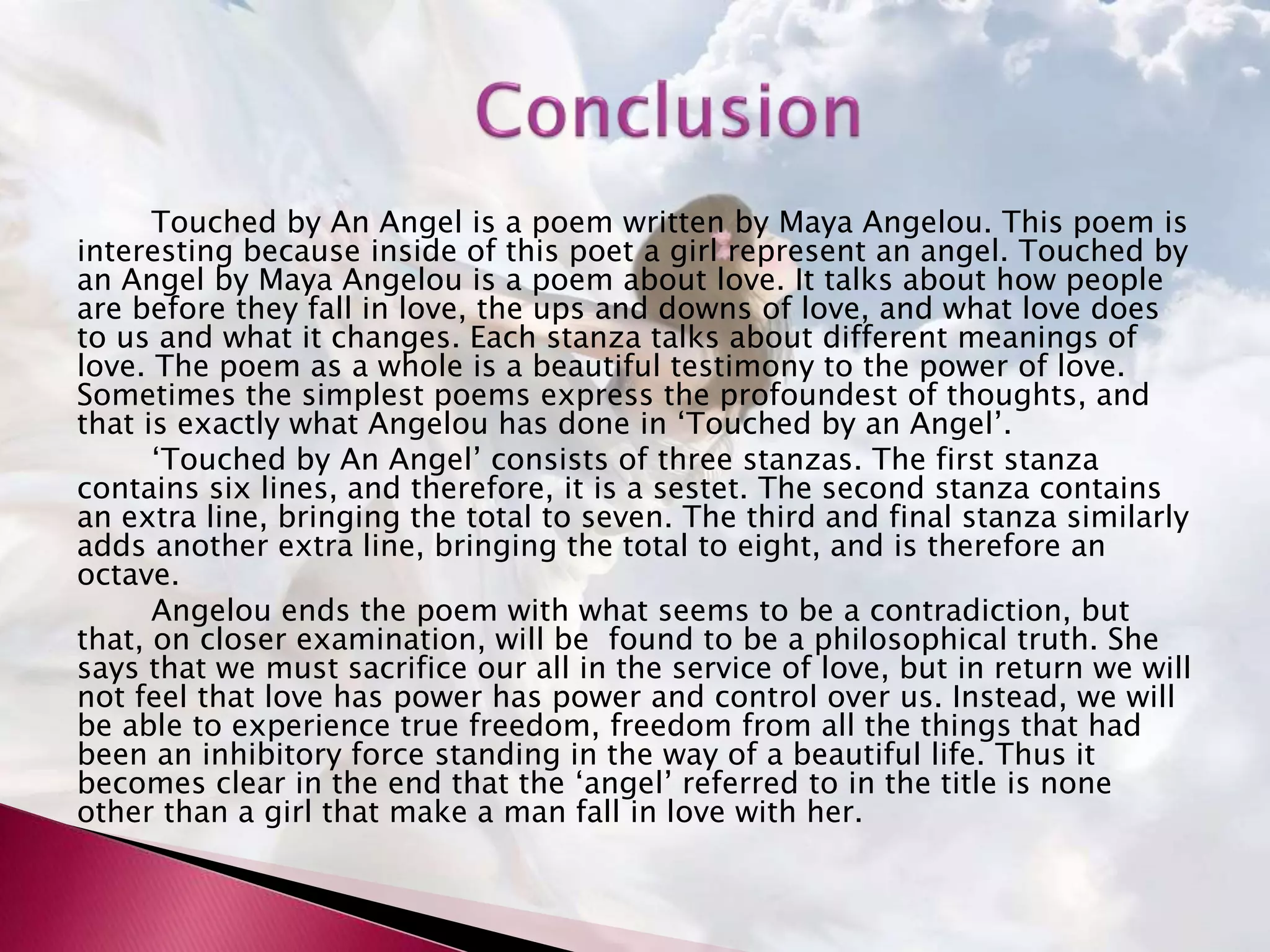 Conclusion

Touched by An Angel is a poem written by Maya Angelou. This poem is interesting because inside of this poet a girl represent an angel. Touched by an Angel by Maya Angelou is a poem about love. It talks about how people are before they fall in love, the ups and downs of love, and what love does to us and what it changes. Each stanza talks about different meanings of love. The poem as a whole is a beautiful testimony to the power of love. Sometimes the simplest poems express the profoundest of thoughts, and that is exactly what Angelou has done in ‘Touched by an Angel’.

‘Touched by An Angel’ consists of three stanzas. The first stanza contains six lines, and therefore, it is a sestet. The second stanza contains an extra line, bringing the total to seven. The third and final stanza similarly adds another extra line, bringing the total to eight, and is therefore an octave.

Angelou ends the poem with what seems to be a contradiction, but that, on closer examination, will be found to be a philosophical truth. She says that we must sacrifice our all in the service of love, but in return we will not feel that love has power has power and control over us. Instead, we will be able to experience true freedom, freedom from all the things that had been an inhibitory force standing in the way of a beautiful life. Thus it becomes clear in the end that the ‘angel’ referred to in the title is none other than a girl that make a man fall in love with her.